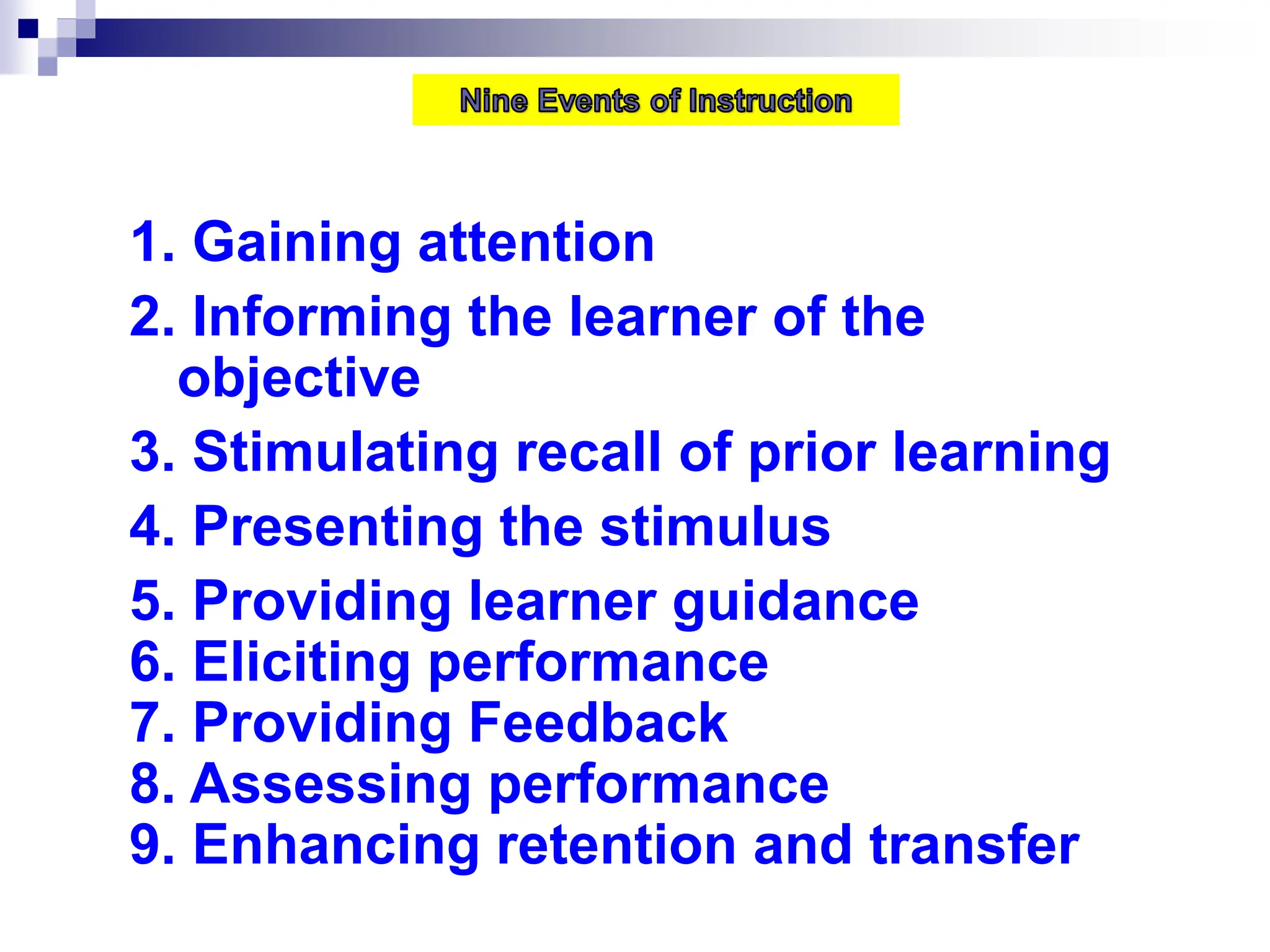 Nine Events of Instruction

1. Gaining attention
2. Informing the learner of the objective
3. Stimulating recall of prior learning
4. Presenting the stimulus
5. Providing learner guidance
6. Eliciting performance
7. Providing Feedback
8. Assessing performance
9. Enhancing retention and transfer